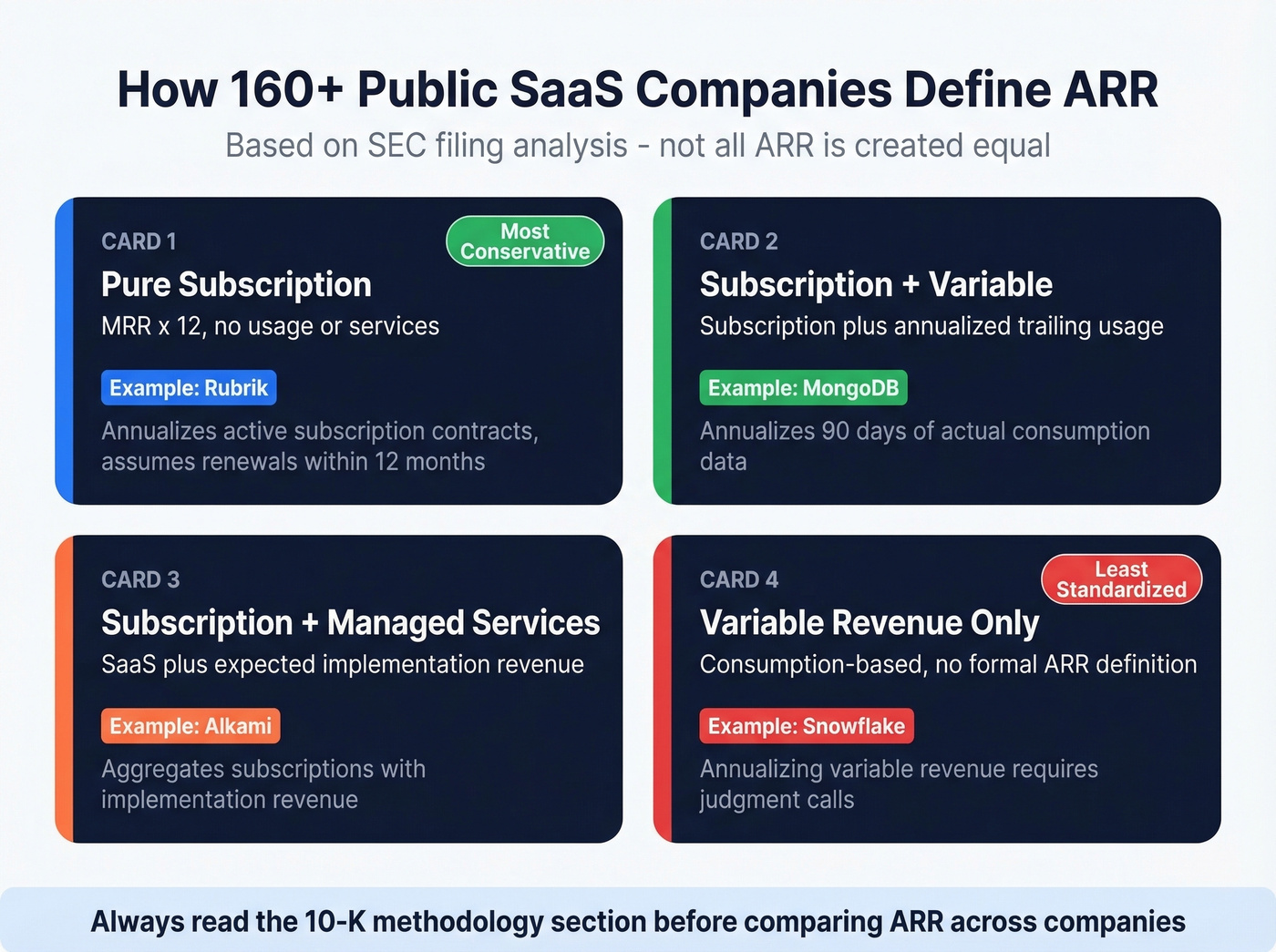 How 160+ Public SaaS Companies Define ARR

Based on SEC filing analysis - not all ARR is created equal

CARD 1

Most Conservative

Pure Subscription

MRR x 12, no usage or services

Example: Rubrik

Annualizes active subscription contracts, assumes renewals within 12 months

CARD 2

Subscription + Variable

Subscription plus annualized trailing usage

Example: MongoDB

Annualizes 90 days of actual consumption data

CARD 3

Subscription + Managed Services

SaaS plus expected implementation revenue

Example: Alkami

Aggregates subscriptions with implementation revenue

CARD 4

Least Standardized

Variable Revenue Only

Consumption-based, no formal ARR definition

Example: Snowflake

Annualizing variable revenue requires judgment calls

Always read the 10-K methodology section before comparing ARR across companies